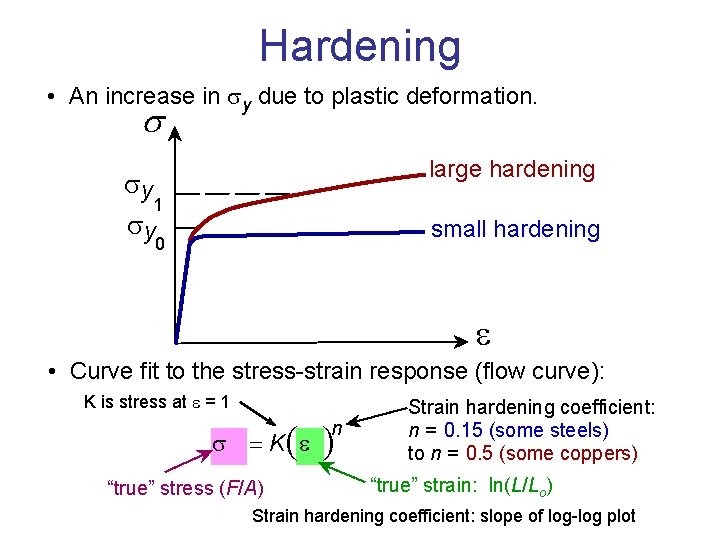 Hardening

• An increase in $\sigma_y$ due to plastic deformation.

$\sigma$

$\sigma_{y_1}$

$\sigma_{y_0}$

large hardening

small hardening

$\varepsilon$

• Curve fit to the stress-strain response (flow curve):

K is stress at $\varepsilon = 1$

$\sigma = K(\varepsilon)^n$

Strain hardening coefficient:
$n$ = 0.15 (some steels)
to $n$ = 0.5 (some coppers)

"true" stress ($F/A$)

"true" strain: $\ln(L/L_o)$

Strain hardening coefficient: slope of log-log plot